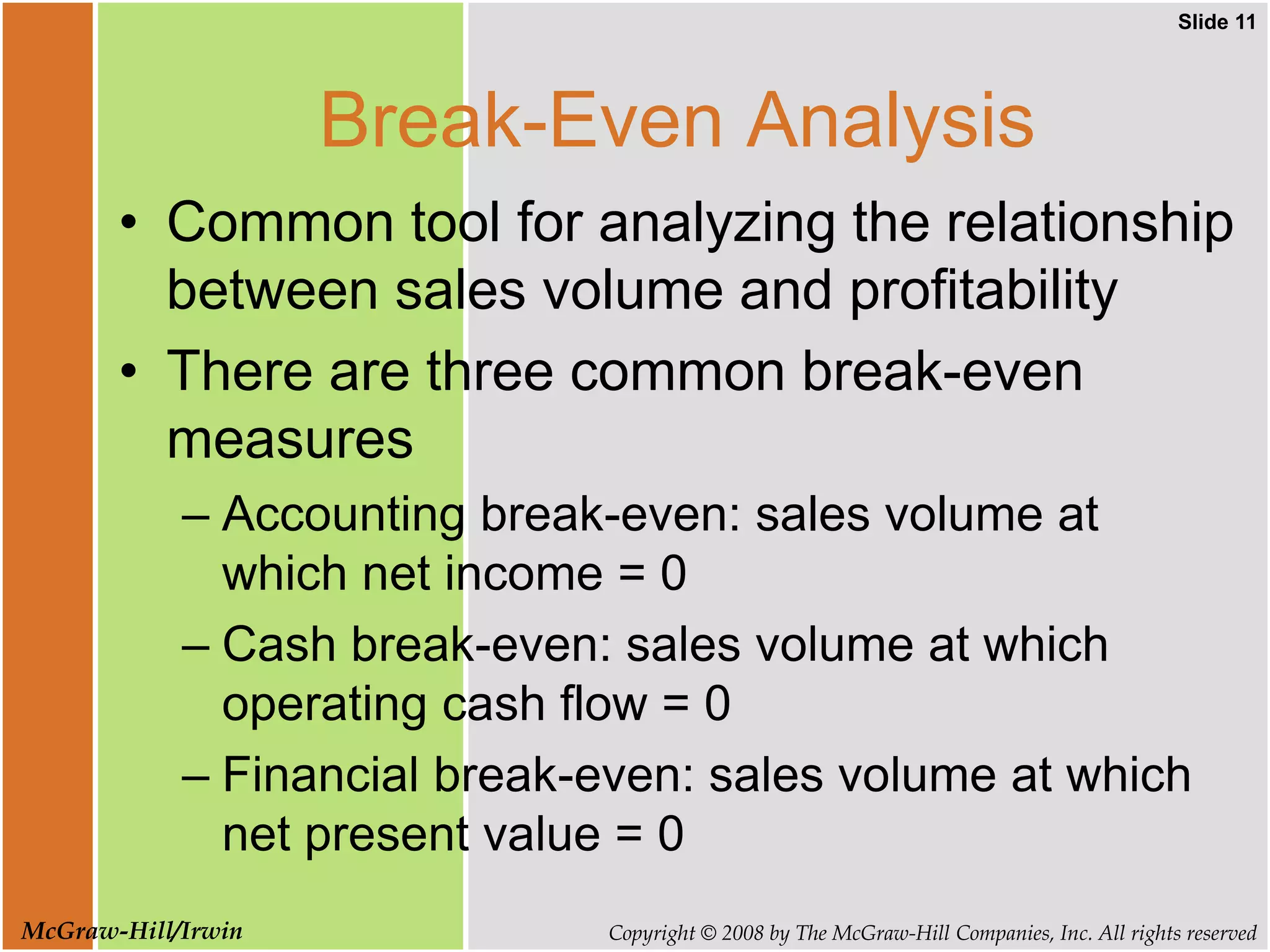 Slide 11

Break-Even Analysis

• Common tool for analyzing the relationship between sales volume and profitability

• There are three common break-even measures

– Accounting break-even: sales volume at which net income = 0

– Cash break-even: sales volume at which operating cash flow = 0

– Financial break-even: sales volume at which net present value = 0

McGraw-Hill/Irwin

Copyright © 2008 by The McGraw-Hill Companies, Inc. All rights reserved